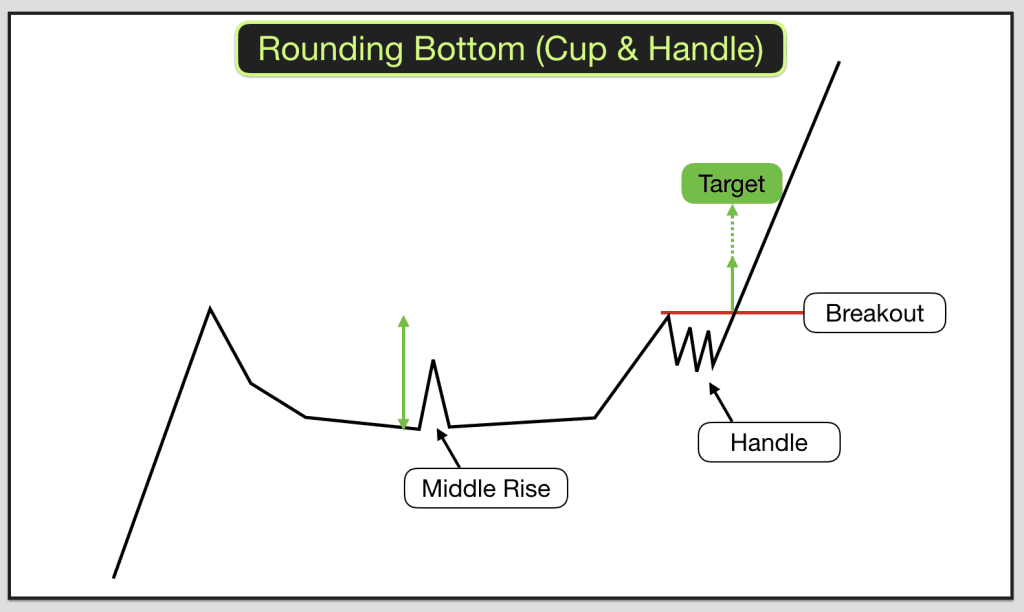 Rounding Bottom (Cup & Handle)

Target

Breakout

Handle

Middle Rise